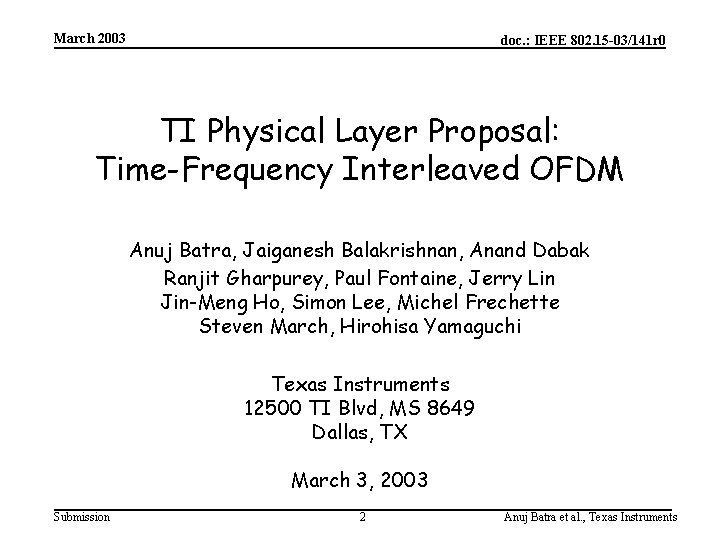 March 2003

doc.: IEEE 802.15-03/141r0

TI Physical Layer Proposal:
Time-Frequency Interleaved OFDM

Anuj Batra, Jaiganesh Balakrishnan, Anand Dabak
Ranjit Gharpurey, Paul Fontaine, Jerry Lin
Jin-Meng Ho, Simon Lee, Michel Frechette
Steven March, Hirohisa Yamaguchi

Texas Instruments
12500 TI Blvd, MS 8649
Dallas, TX

March 3, 2003

Submission

2

Anuj Batra et al., Texas Instruments